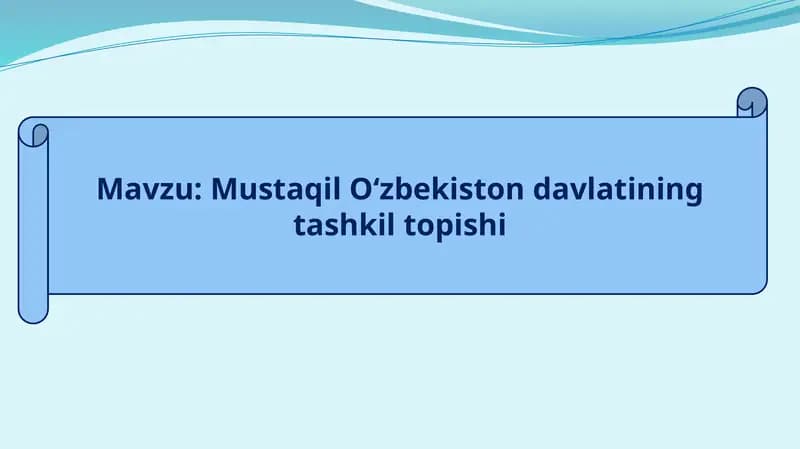 Mavzu: Mustaqil O‘zbekiston davlatining tashkil topishi